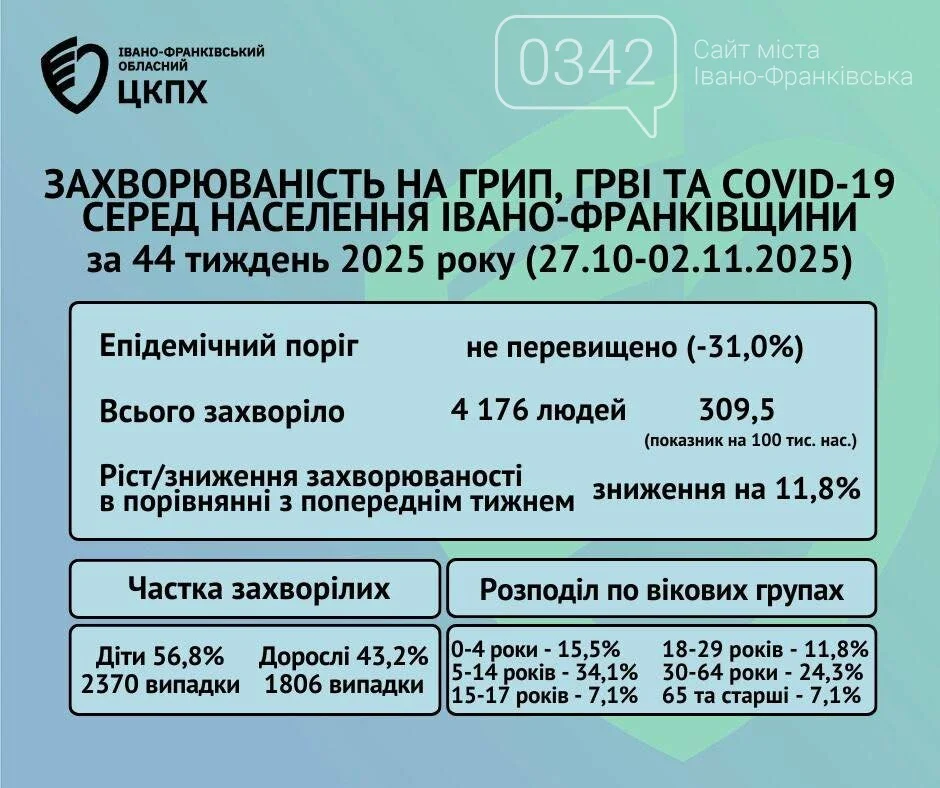 ІВАНО-ФРАНКІВСЬКИЙ ОБЛАСНИЙ ЦКПХ

0342 Сайт міста Івано-Франківська

ЗАХВОРЮВАНІСТЬ НА ГРИП, ГРВІ ТА COVID-19 СЕРЕД НАСЕЛЕННЯ ІВАНО-ФРАНКІВЩИНИ
за 44 тиждень 2025 року (27.10-02.11.2025)

Епідемічний поріг не перевищено (-31,0%)

Всього захворіло 4 176 людей 309,5 (показник на 100 тис. нас.)

Ріст/зниження захворюваності в порівнянні з попереднім тижнем зниження на 11,8%

Частка захворілих

Діти 56,8%
2370 випадки

Дорослі 43,2%
1806 випадки

Розподіл по вікових групах

0-4 роки - 15,5%
5-14 років - 34,1%
15-17 років - 7,1%
18-29 років - 11,8%
30-64 роки - 24,3%
65 та старші - 7,1%